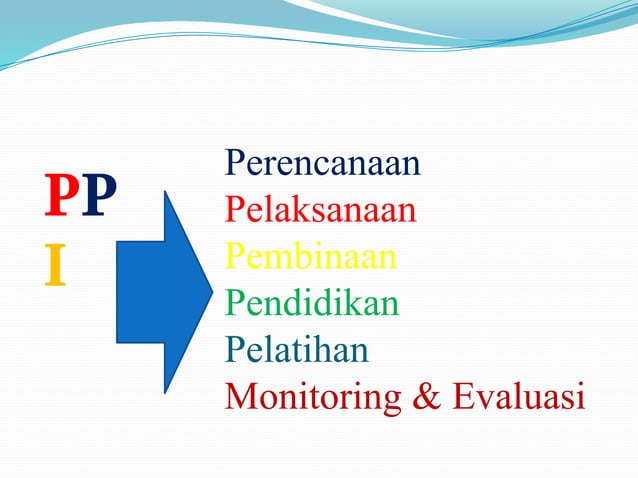 PP
I

Perencanaan
Pelaksanaan
Pembinaan
Pendidikan
Pelatihan
Monitoring & Evaluasi